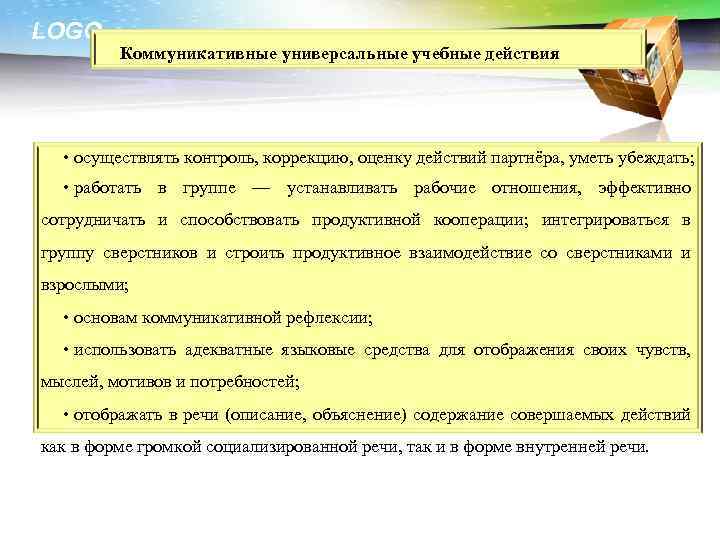 LOGO

Коммуникативные универсальные учебные действия

• осуществлять контроль, коррекцию, оценку действий партнёра, уметь убеждать;

• работать в группе — устанавливать рабочие отношения, эффективно сотрудничать и способствовать продуктивной кооперации; интегрироваться в группу сверстников и строить продуктивное взаимодействие со сверстниками и взрослыми;

• основам коммуникативной рефлексии;

• использовать адекватные языковые средства для отображения своих чувств, мыслей, мотивов и потребностей;

• отображать в речи (описание, объяснение) содержание совершаемых действий как в форме громкой социализированной речи, так и в форме внутренней речи.